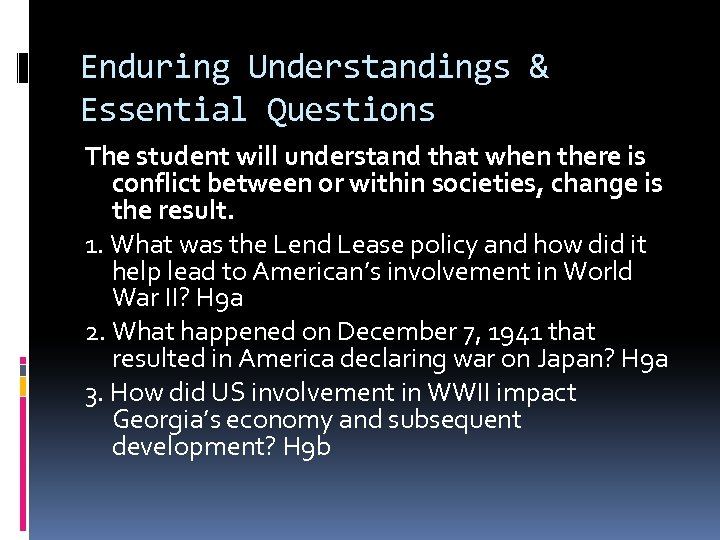 Enduring Understandings & Essential Questions

The student will understand that when there is conflict between or within societies, change is the result.

1. What was the Lend Lease policy and how did it help lead to American's involvement in World War II? H9a

2. What happened on December 7, 1941 that resulted in America declaring war on Japan? H9a

3. How did US involvement in WWII impact Georgia's economy and subsequent development? H9b